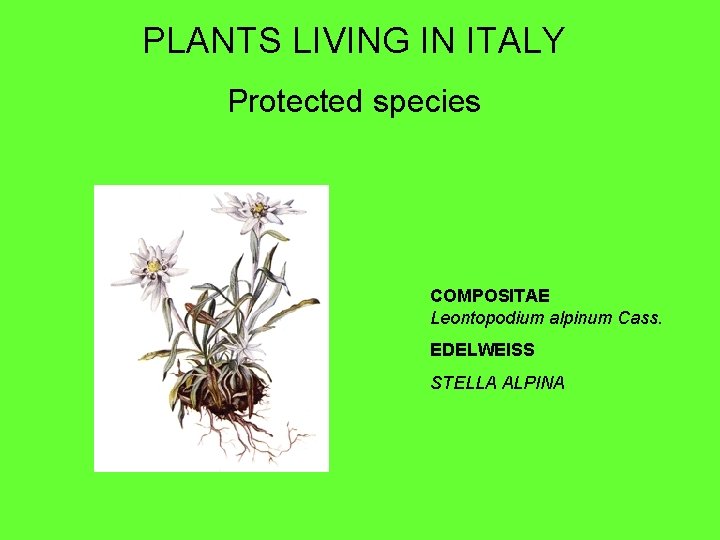 PLANTS LIVING IN ITALY

Protected species

COMPOSITAE
Leontopodium alpinum Cass.

EDELWEISS

STELLA ALPINA